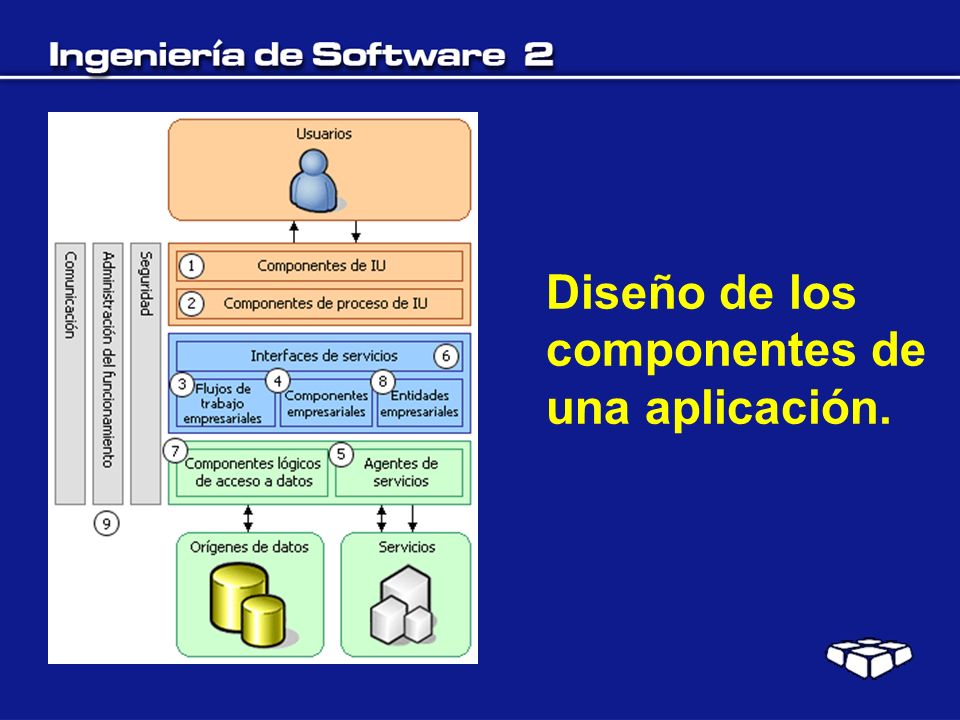 Ingeniería de Software 2

Usuarios

Comunicación

Administración del funcionamiento

Seguridad

1 Componentes de IU

2 Componentes de proceso de IU

Interfaces de servicios 6

3 Flujos de trabajo empresariales

4 Componentes empresariales

8 Entidades empresariales

7 Componentes lógicos de acceso a datos

5 Agentes de servicios

9

Orígenes de datos

Servicios

Diseño de los componentes de una aplicación.